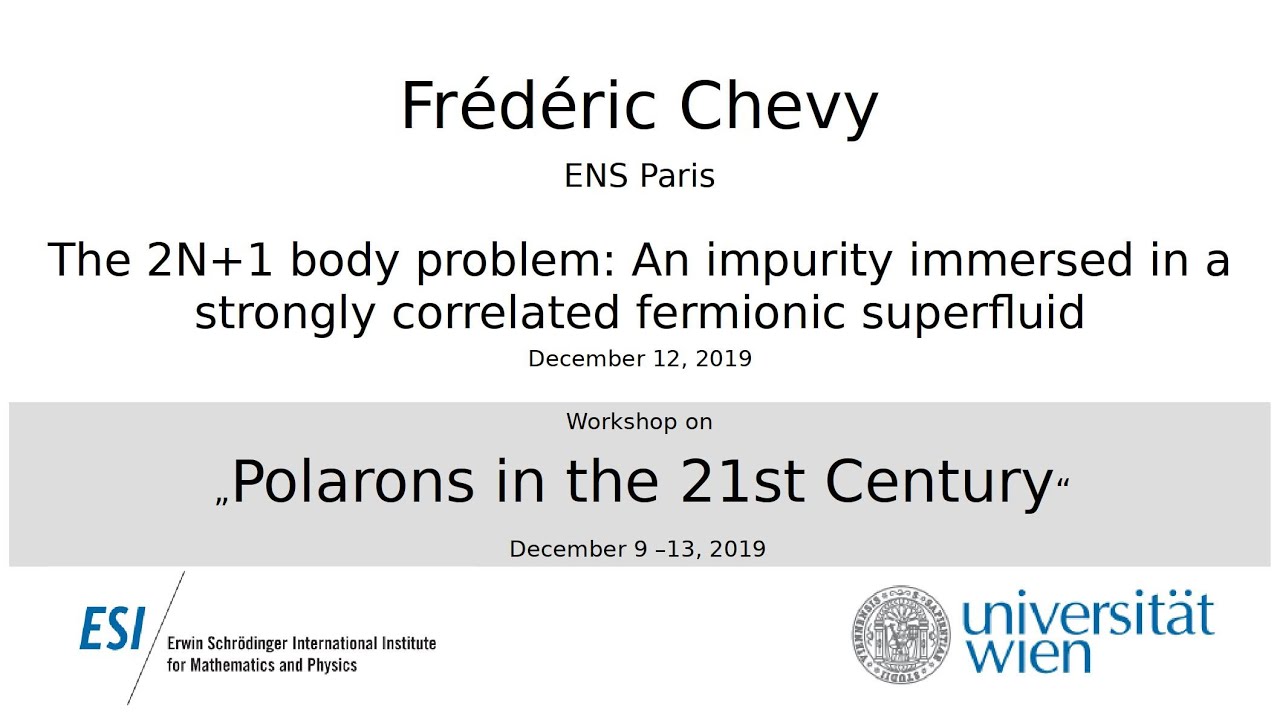 Frédéric Chevy

ENS Paris

The 2N+1 body problem: An impurity immersed in a strongly correlated fermionic superfluid

December 12, 2019

Workshop on

„Polarons in the 21st Century“

December 9 –13, 2019

ESI Erwin Schrödinger International Institute for Mathematics and Physics

universität wien